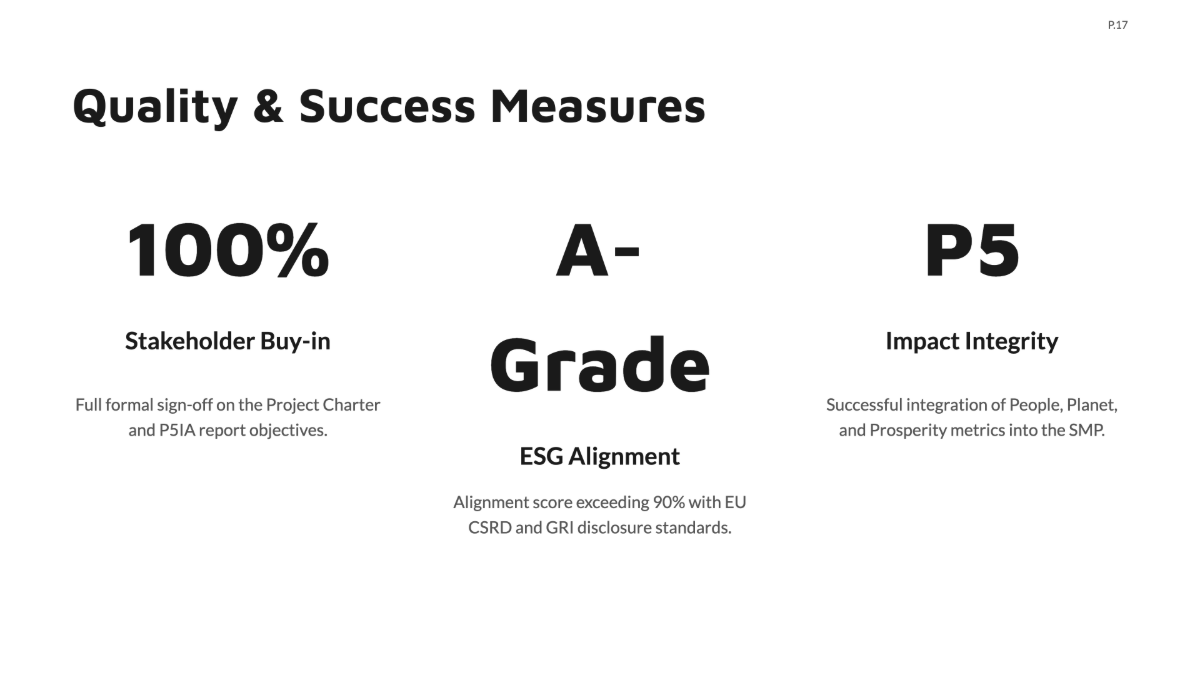 P.17

Quality & Success Measures

100%

Stakeholder Buy-in

Full formal sign-off on the Project Charter and P5IA report objectives.

A-Grade

ESG Alignment

Alignment score exceeding 90% with EU CSRD and GRI disclosure standards.

P5

Impact Integrity

Successful integration of People, Planet, and Prosperity metrics into the SMP.